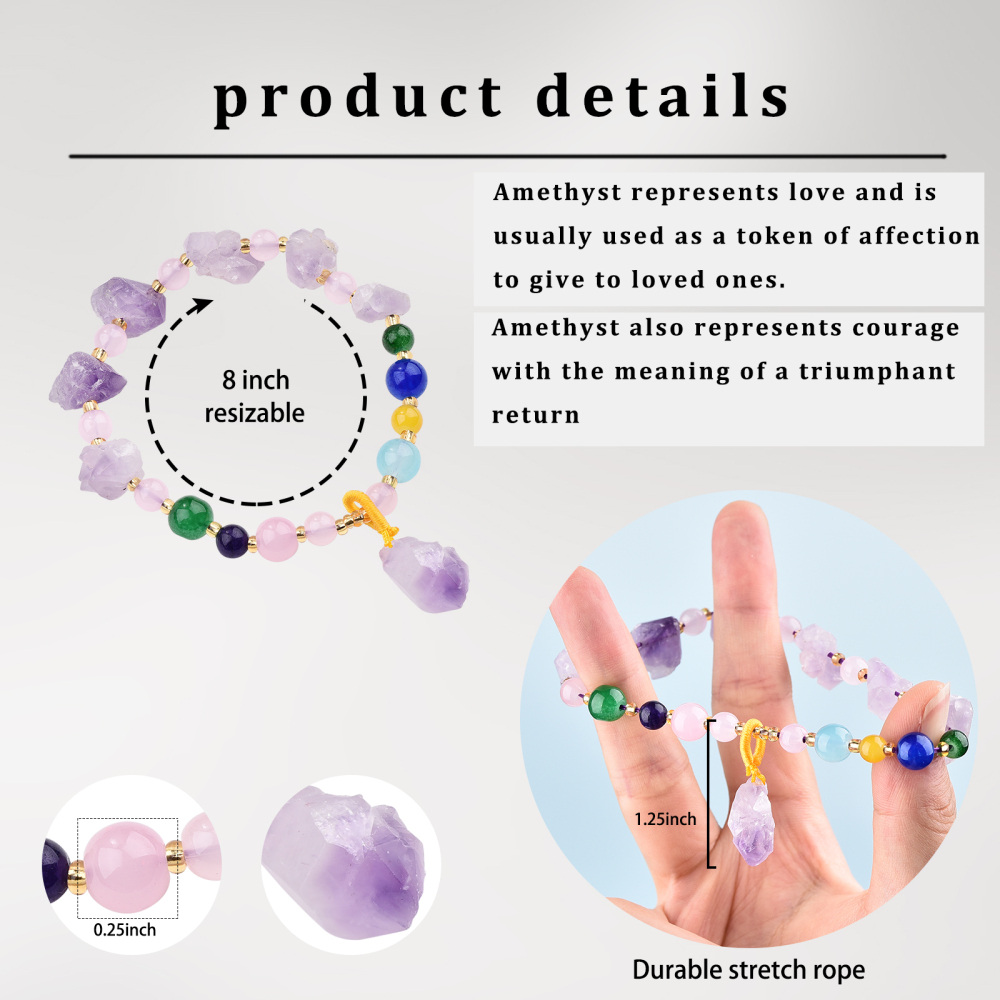 product details

Amethyst represents love and is usually used as a token of affection to give to loved ones.

Amethyst also represents courage with the meaning of a triumphant return

8 inch resizable

1.25inch

0.25inch

Durable stretch rope